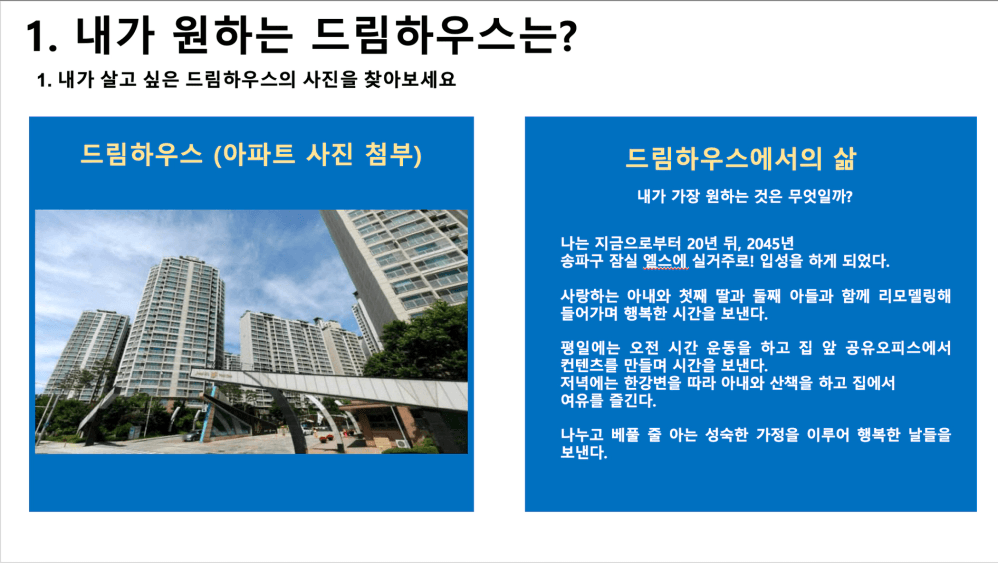 1. 내가 원하는 드림하우스는?

1. 내가 살고 싶은 드림하우스의 사진을 찾아보세요

드림하우스 (아파트 사진 첨부)

드림하우스에서의 삶

내가 가장 원하는 것은 무엇일까?

나는 지금으로부터 20년 뒤, 2045년 송파구 잠실 엘스에 실거주로! 입성을 하게 되었다.

사랑하는 아내와 첫째 딸과 둘째 아들과 함께 리모델링해 들어가며 행복한 시간을 보낸다.

평일에는 오전 시간 운동을 하고 집 앞 공유오피스에서 컨텐츠를 만들며 시간을 보낸다.
저녁에는 한강변을 따라 아내와 산책을 하고 집에서 여유를 즐긴다.

나누고 베풀 줄 아는 성숙한 가정을 이루어 행복한 날들을 보낸다.